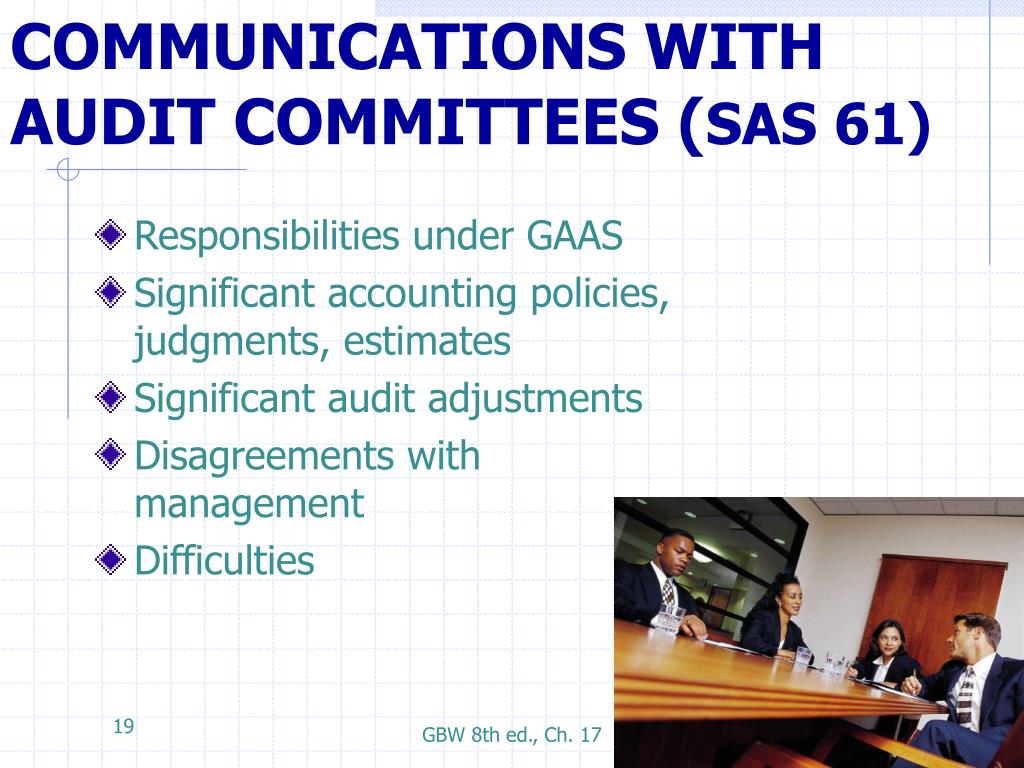 COMMUNICATIONS WITH AUDIT COMMITTEES (SAS 61)

Responsibilities under GAAS

Significant accounting policies, judgments, estimates

Significant audit adjustments

Disagreements with management

Difficulties

19

GBW 8th ed., Ch. 17